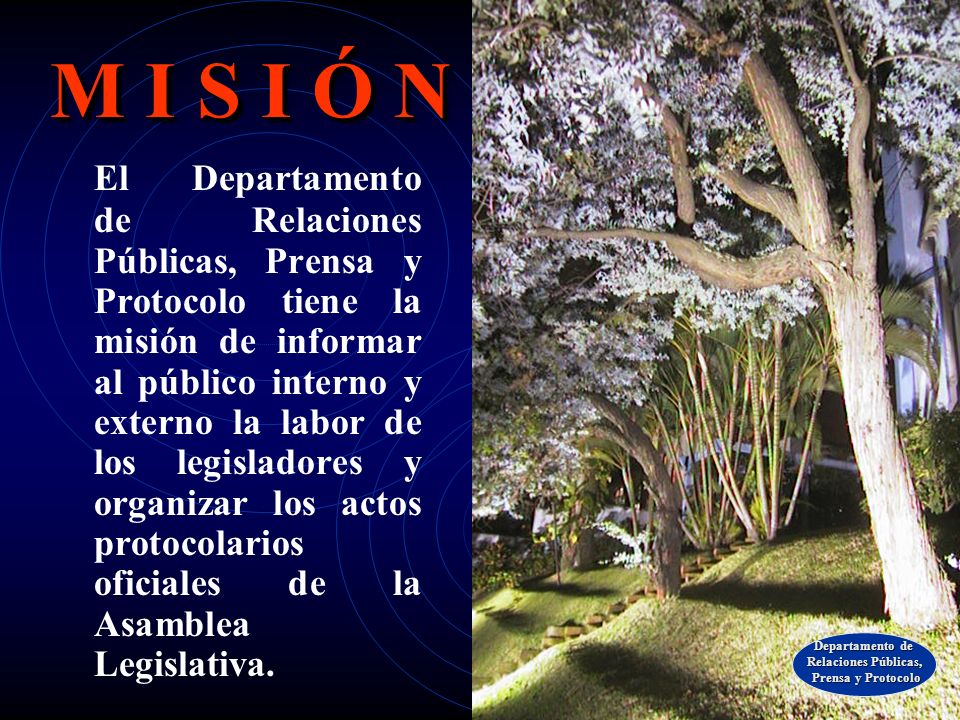 MISIÓN

El Departamento de Relaciones Públicas, Prensa y Protocolo tiene la misión de informar al público interno y externo la labor de los legisladores y organizar los actos protocolarios oficiales de la Asamblea Legislativa.

Departamento de Relaciones Públicas, Prensa y Protocolo